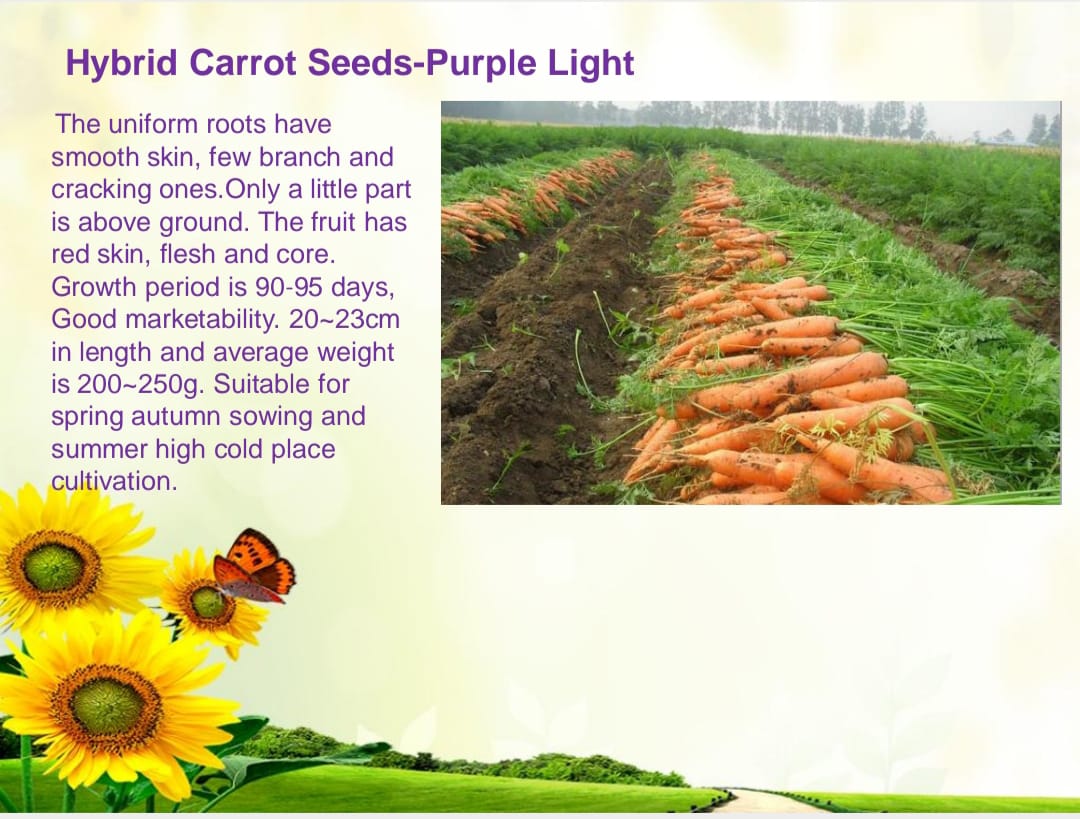 Hybrid Carrot Seeds-Purple Light

The uniform roots have smooth skin, few branch and cracking ones.Only a little part is above ground. The fruit has red skin, flesh and core. Growth period is 90-95 days, Good marketability. 20~23cm in length and average weight is 200~250g. Suitable for spring autumn sowing and summer high cold place cultivation.